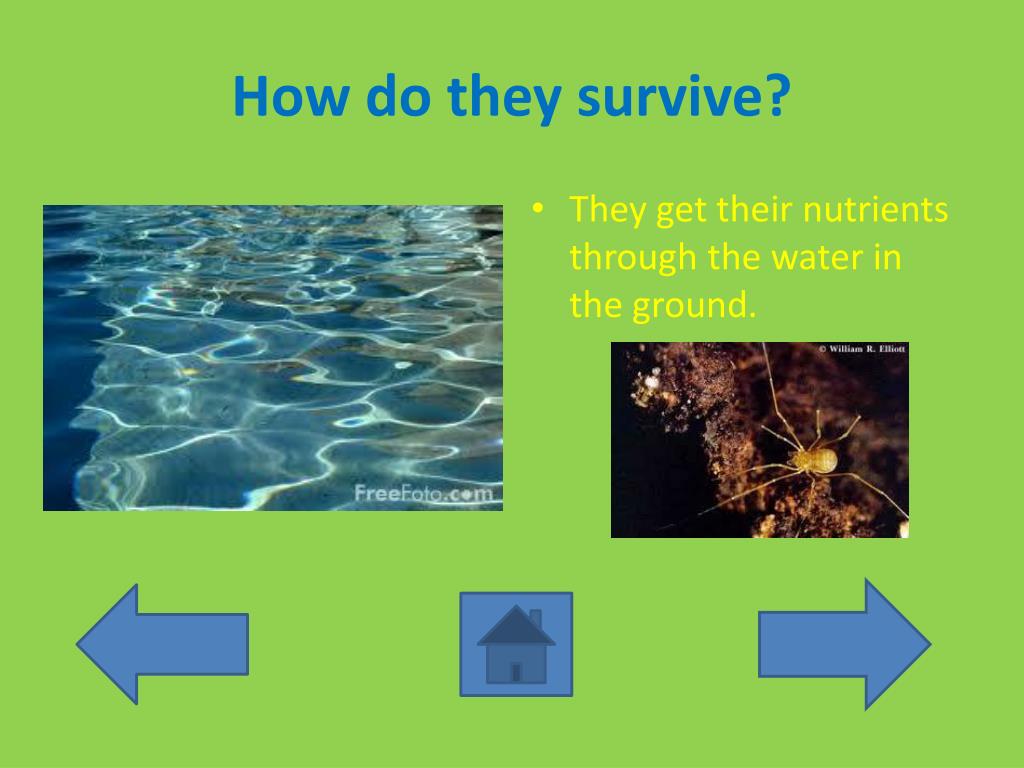 How do they survive?

FreeFoto.com

• They get their nutrients through the water in the ground.

© William R. Elliott